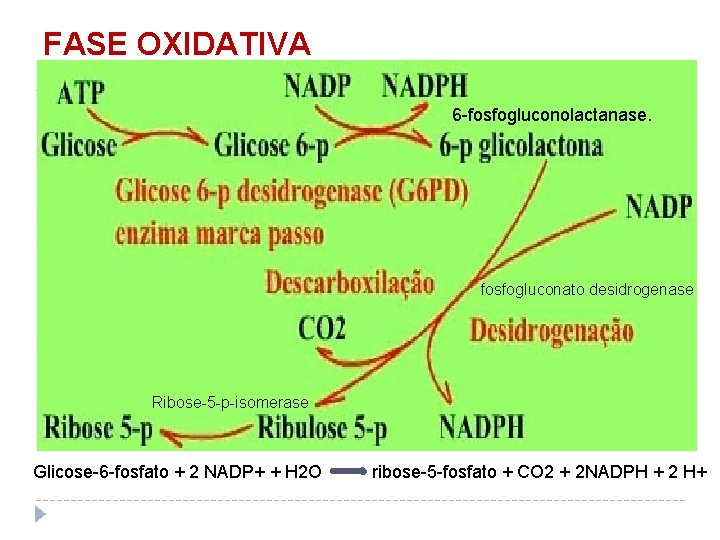 FASE OXIDATIVA

ATP

NADP NADPH

6-fosfogluconolactanase.

Glicose Glicose 6-p 6-p glicolactona

Glicose 6-p desidrogenase (G6PD)
enzima marca passo

NADP

Descarboxilação

fosfogluconato desidrogenase

CO2

Desidrogenação

Ribose-5-p-isomerase

Ribose 5-p Ribulose 5-p NADPH

Glicose-6-fosfato + 2 NADP+ + H2O → ribose-5-fosfato + CO2 + 2NADPH + 2 H+